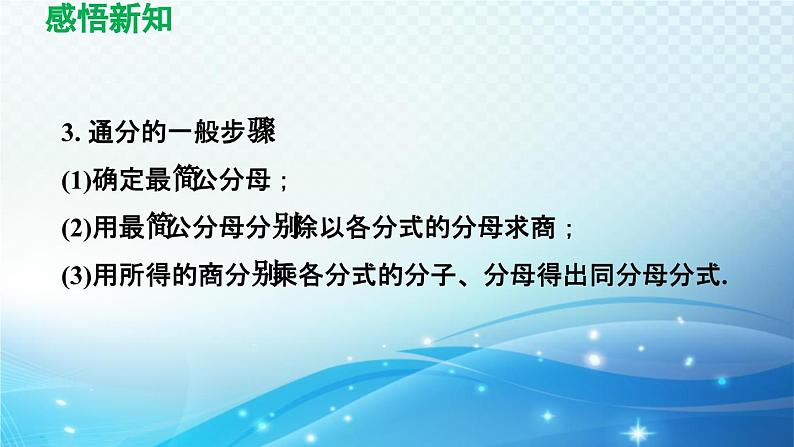 感悟新知

3. 通分的一般步骤

(1)确定最简公分母；

(2)用最简公分母分别除以各分式的分母求商；

(3)用所得的商分别乘各分式的分子、分母得出同分母分式.